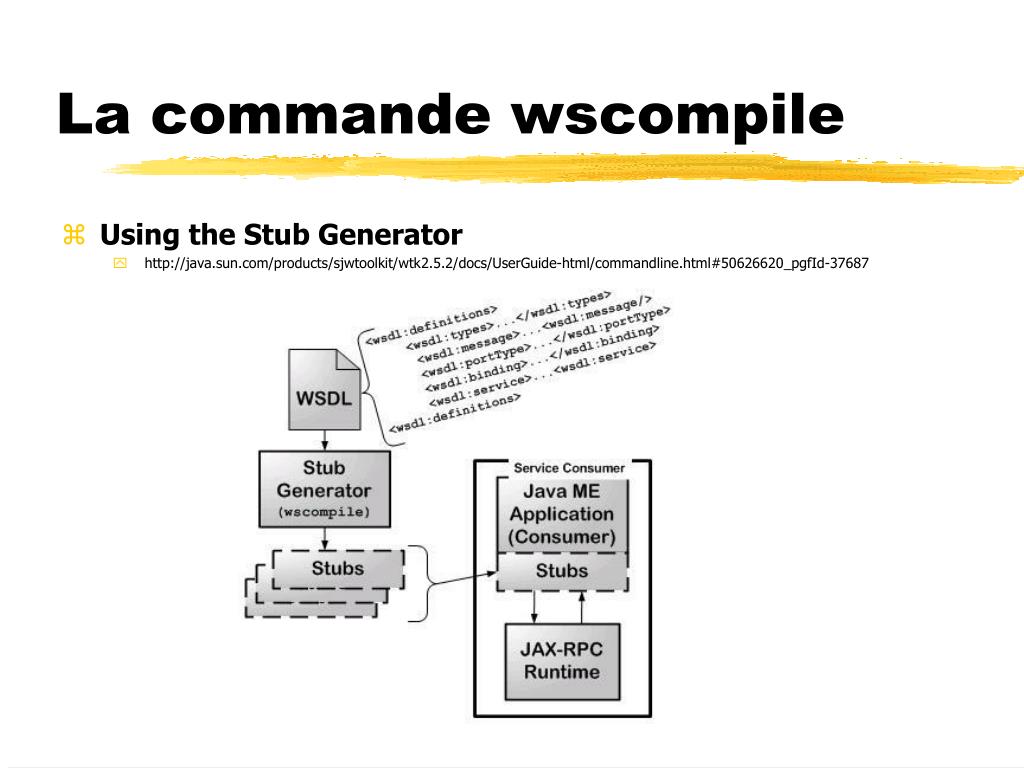 La commande wscompile

Using the Stub Generator

http://java.sun.com/products/sjwtoolkit/wtk2.5.2/docs/UserGuide-html/commandline.html#50626620_pgfId-37687

<wsdl:definitions>
<wsdl:types>...</wsdl:types>
<wsdl:message>...<wsdl:message/>
<wsdl:portType>...</wsdl:portType>
<wsdl:binding>...</wsdl:binding>
<wsdl:service>...<wsdl:service>
<wsdl:definitions>

WSDL

Stub Generator (wscompile)

Stubs

Service Consumer

Java ME Application (Consumer)

Stubs

JAX-RPC Runtime